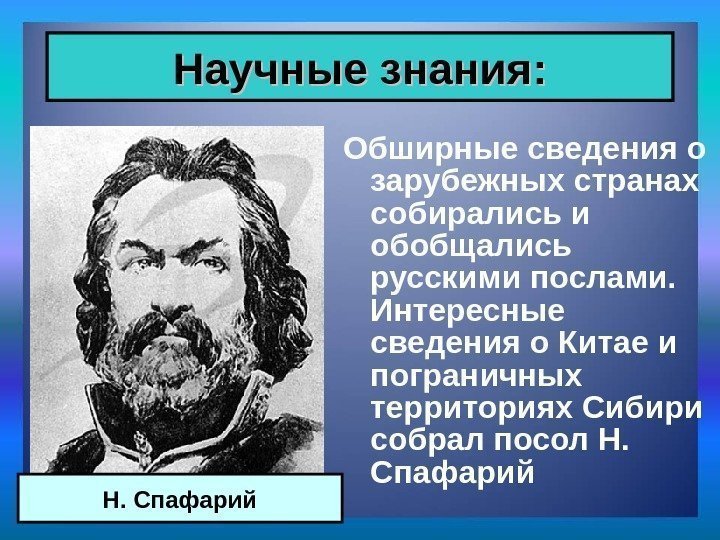 Научные знания:

Обширные сведения о зарубежных странах собирались и обобщались русскими послами. Интересные сведения о Китае и пограничных территориях Сибири собрал посол Н. Спафарий

Н. Спафарий